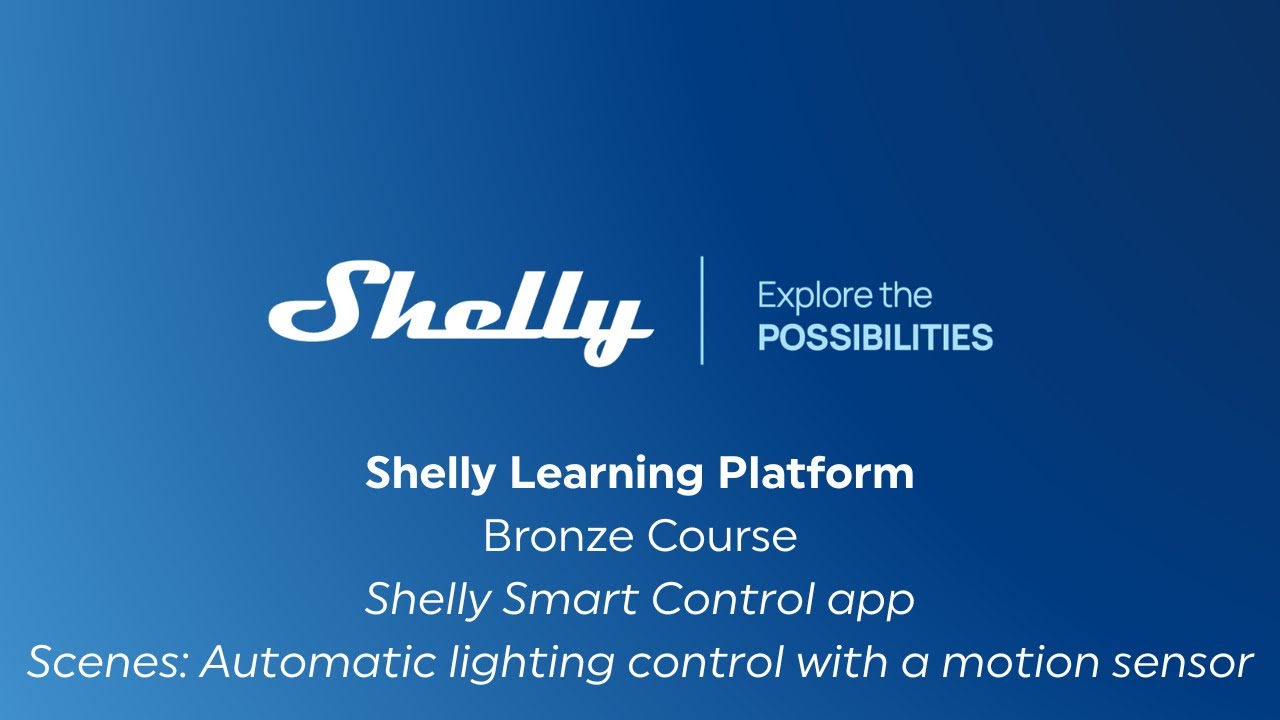 Shelly

Explore the
POSSIBILITIES

Shelly Learning Platform
Bronze Course
Shelly Smart Control app
Scenes: Automatic lighting control with a motion sensor